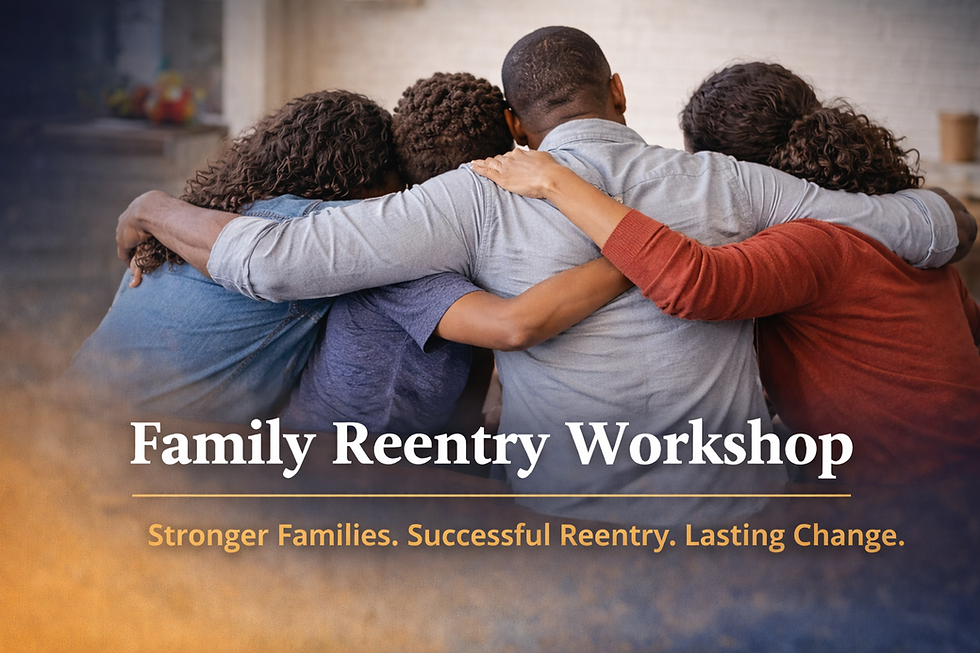 Family Reentry Workshop

Stronger Families. Successful Reentry. Lasting Change.